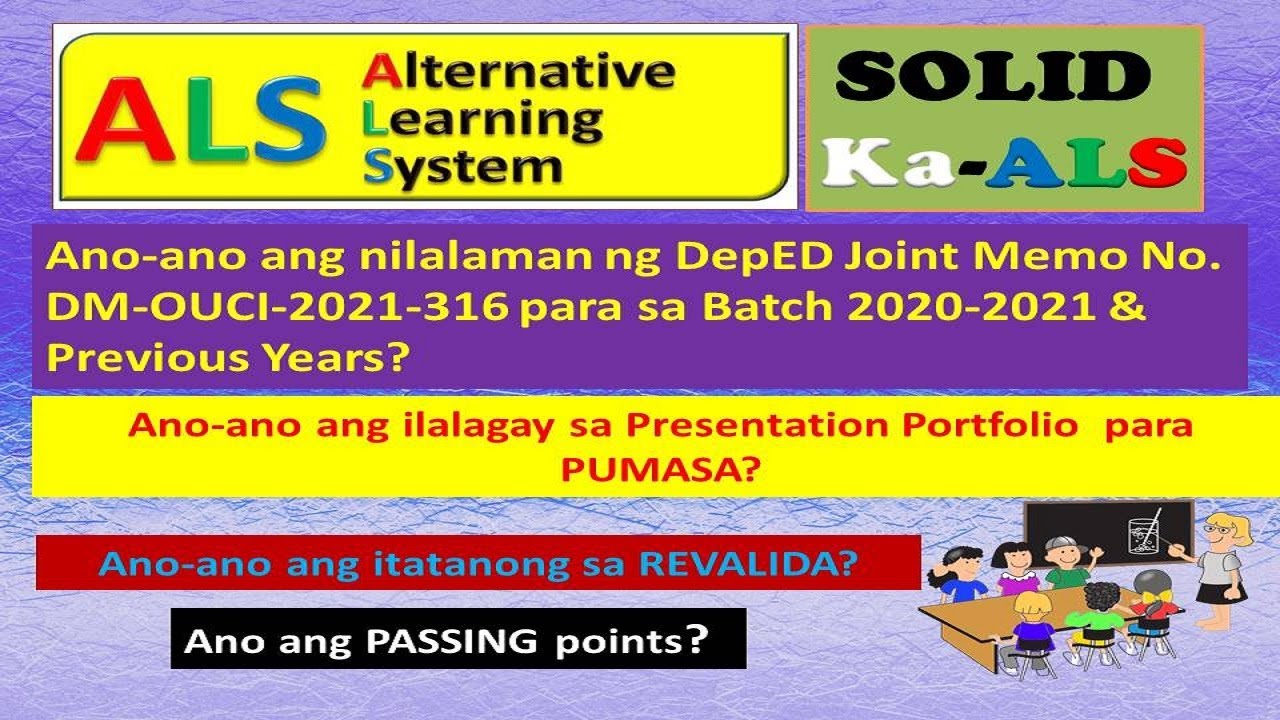 ALS Alternative Learning System

SOLID Ka-ALS

Ano-ano ang nilalaman ng DepED Joint Memo No. DM-OUCI-2021-316 para sa Batch 2020-2021 & Previous Years?

Ano-ano ang ilalagay sa Presentation Portfolio para PUMASA?

Ano-ano ang itatanong sa REVALIDA?

Ano ang PASSING points?